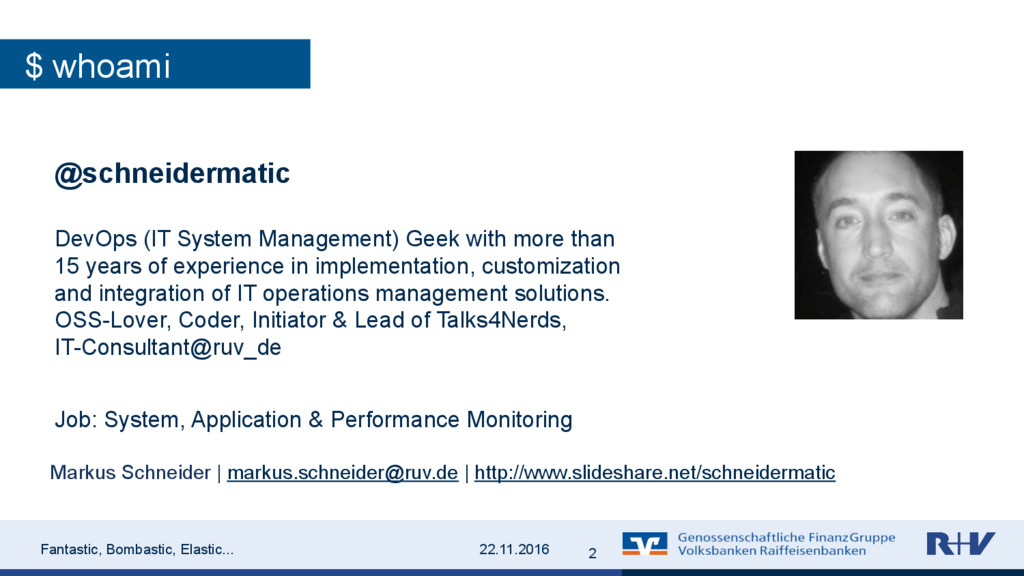 $ whoami

@schneidermatic

DevOps (IT System Management) Geek with more than 15 years of experience in implementation, customization and integration of IT operations management solutions. OSS-Lover, Coder, Initiator & Lead of Talks4Nerds, IT-Consultant@ruv_de

Job: System, Application & Performance Monitoring

Markus Schneider | markus.schneider@ruv.de | http://www.slideshare.net/schneidermatic

Fantastic, Bombastic, Elastic...

22.11.2016

2

Genossenschaftliche FinanzGruppe Volksbanken Raiffeisenbanken

R+V